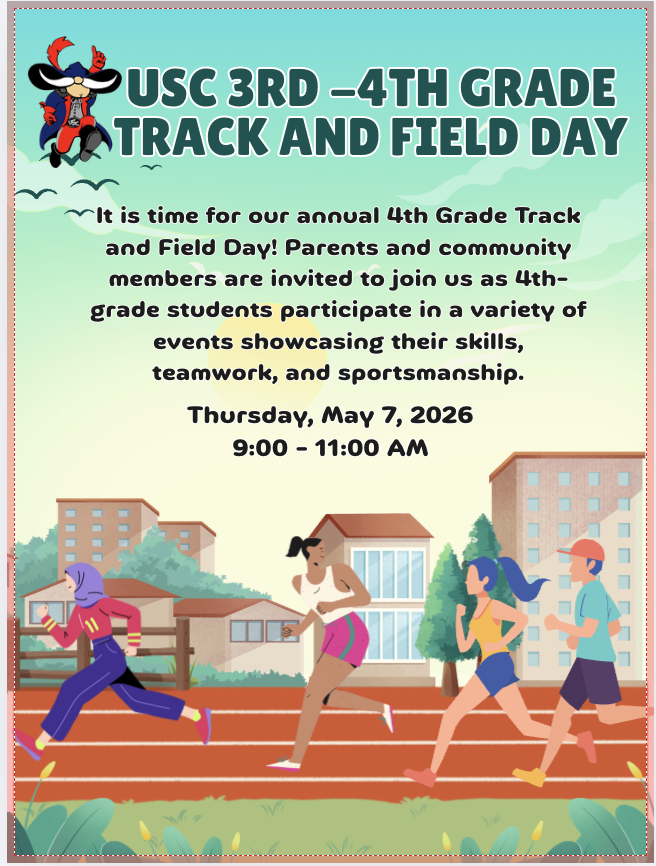 USC 3RD –4TH GRADE TRACK AND FIELD DAY

It is time for our annual 4th Grade Track and Field Day! Parents and community members are invited to join us as 4th-grade students participate in a variety of events showcasing their skills, teamwork, and sportsmanship.

Thursday, May 7, 2026
9:00 - 11:00 AM

11